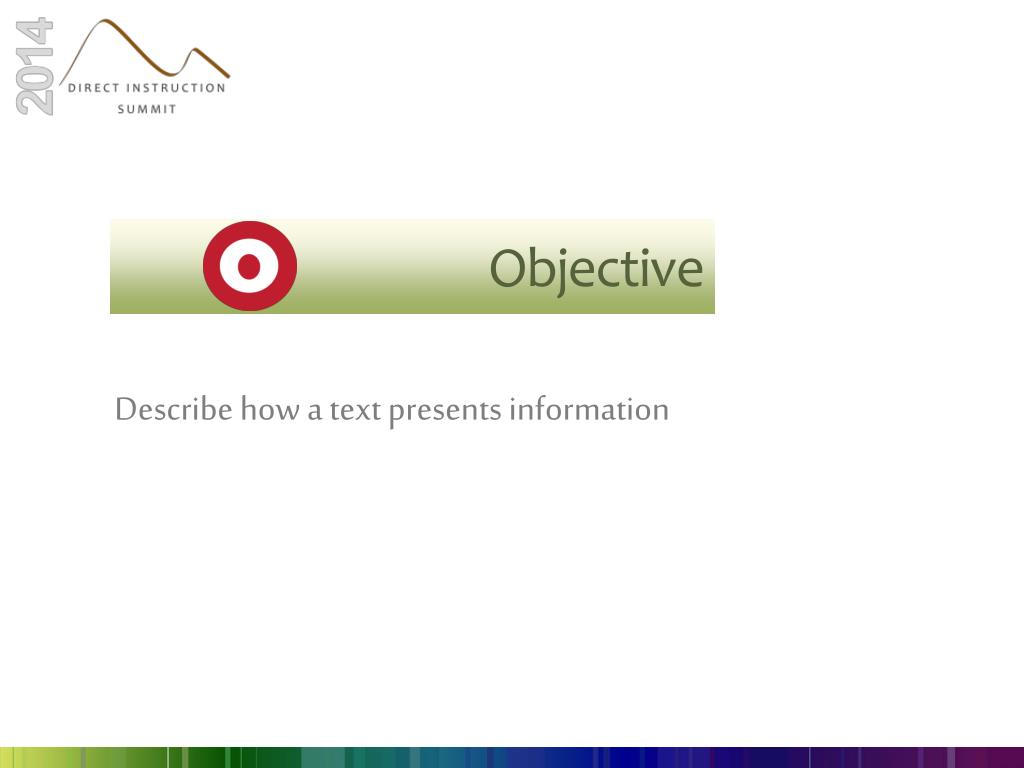 2014
DIRECT INSTRUCTION
SUMMIT

Objective

Describe how a text presents information